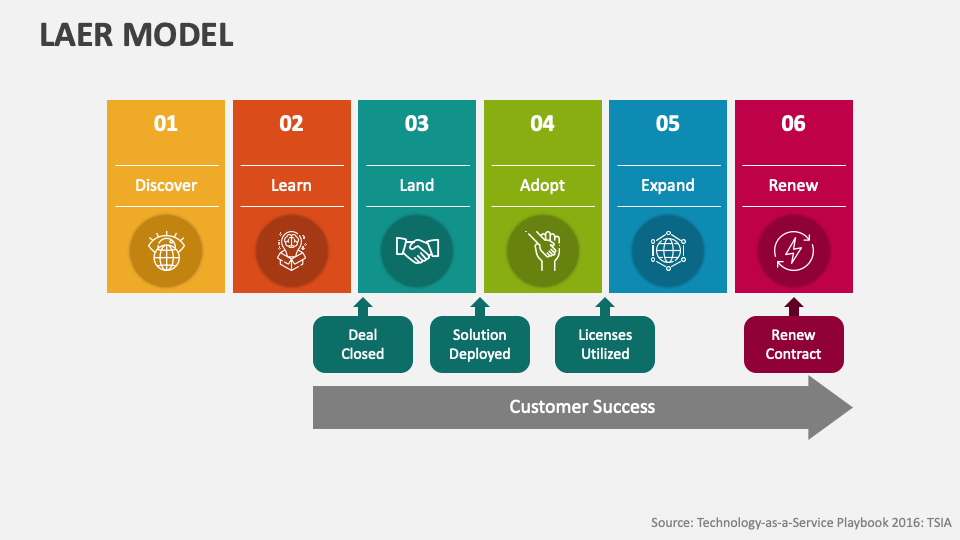 LAER MODEL

01
Discover

02
Learn

03
Land

04
Adopt

05
Expand

06
Renew

Deal Closed

Solution Deployed

Licenses Utilized

Renew Contract

Customer Success

Source: Technology-as-a-Service Playbook 2016: TSIA